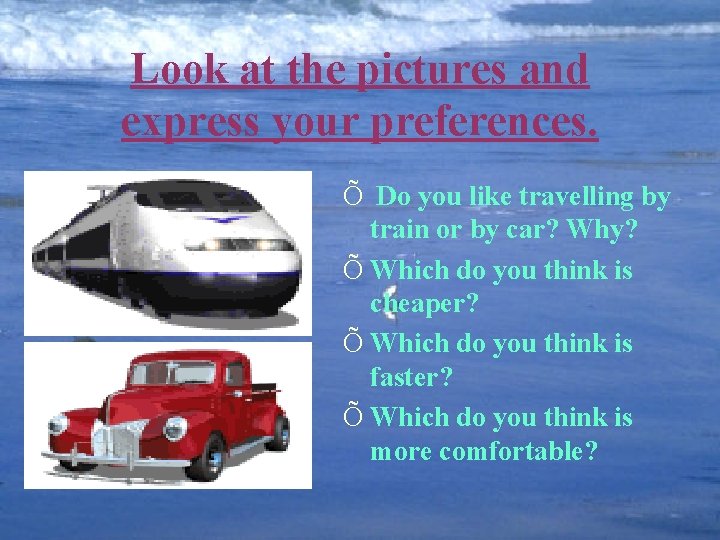 Look at the pictures and express your preferences.

Õ Do you like travelling by train or by car? Why?

Õ Which do you think is cheaper?

Õ Which do you think is faster?

Õ Which do you think is more comfortable?